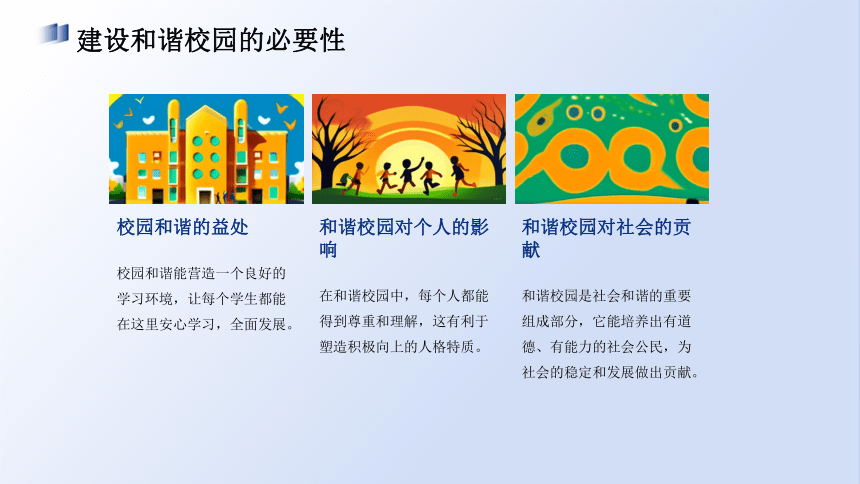 建设和谐校园的必要性

校园和谐的益处

校园和谐能营造一个良好的学习环境，让每个学生都能在这里安心学习，全面发展。

和谐校园对个人的影响

在和谐校园中，每个人都能得到尊重和理解，这有利于塑造积极向上的人格特质。

和谐校园对社会的贡献

和谐校园是社会和谐的重要组成部分，它能培养出有道德、有能力的社会公民，为社会的稳定和发展做出贡献。